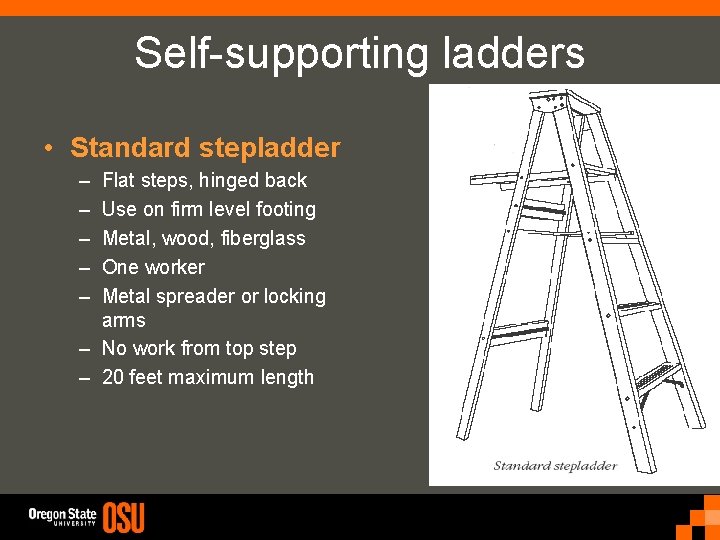 Self-supporting ladders

• Standard stepladder
– Flat steps, hinged back
– Use on firm level footing
– Metal, wood, fiberglass
– One worker
– Metal spreader or locking arms
– No work from top step
– 20 feet maximum length

Standard stepladder

Oregon State UNIVERSITY OSU